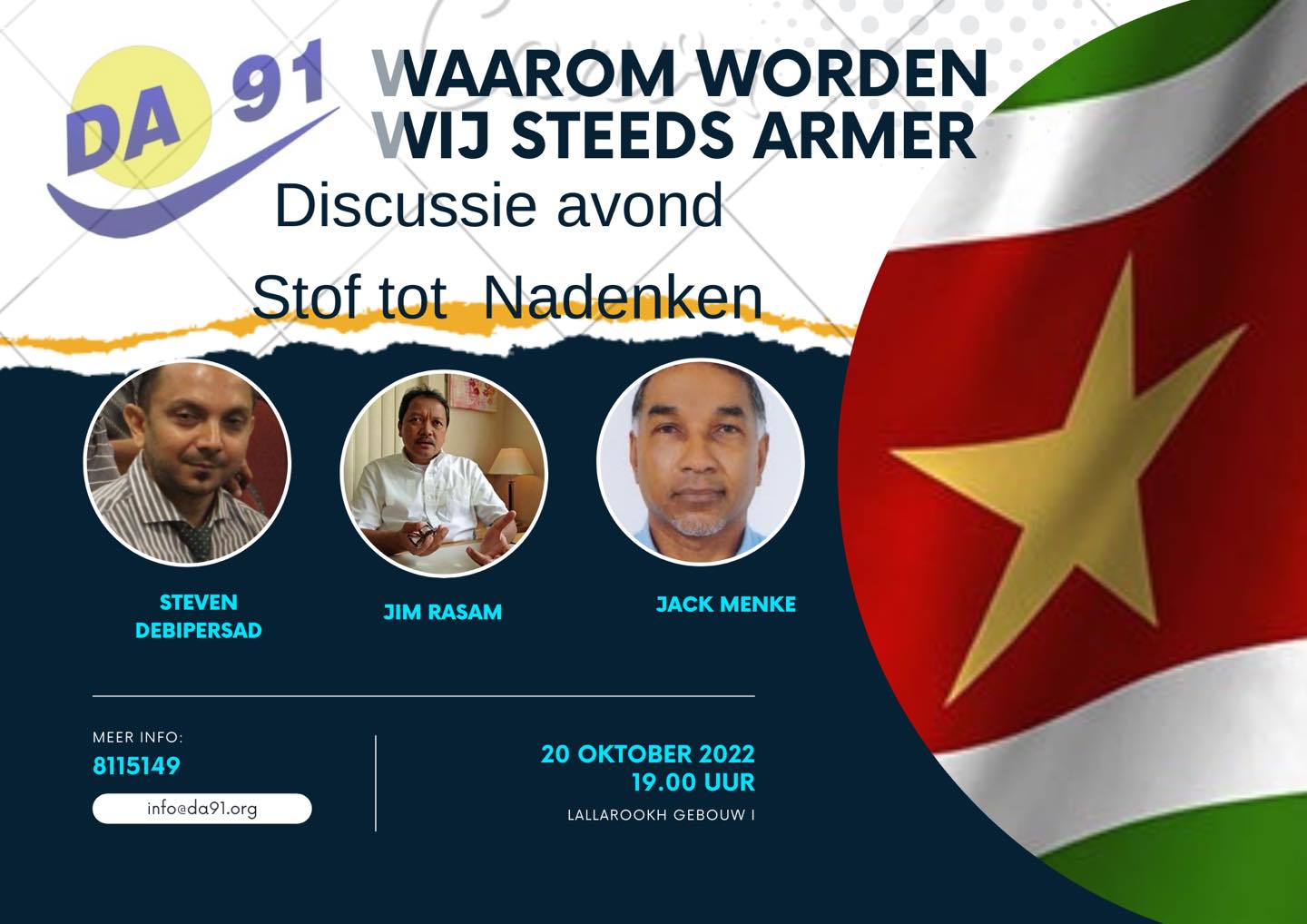 DA 91

WAAROM WORDEN WIJ STEEDS ARMER

Discussie avond

Stof tot Nadenken

STEVEN DEBIPERSAD

JIM RASAM

JACK MENKE

MEER INFO:
8115149
info@da91.org

20 OKTOBER 2022
19.00 UUR
LALLAROOKH GEBOUW I